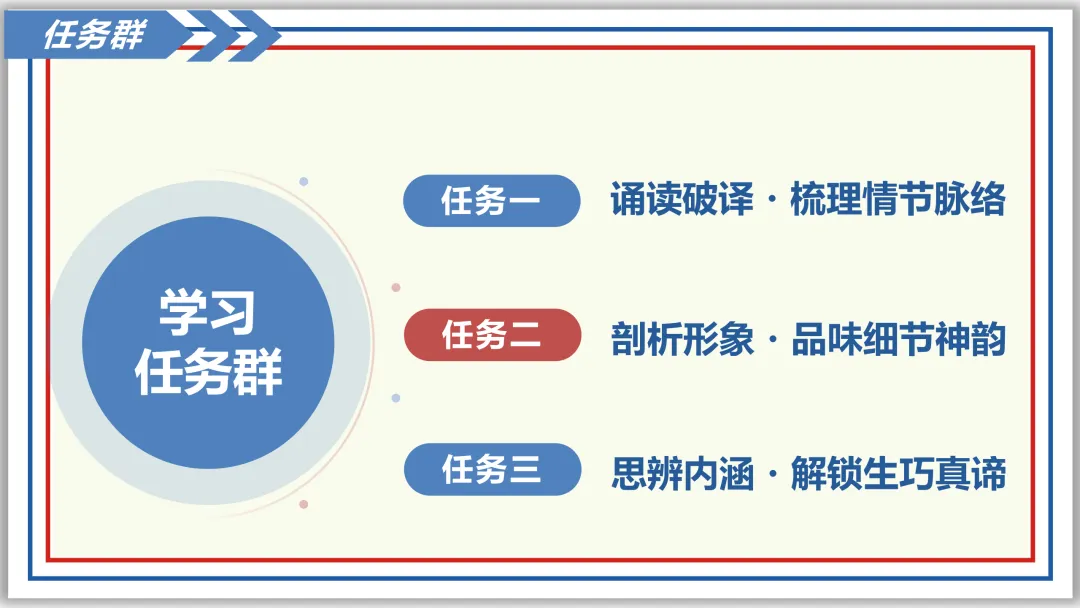 任务群

学习
任务群

任务一 诵读破译 · 梳理情节脉络

任务二 剖析形象 · 品味细节神韵

任务三 思辨内涵 · 解锁生巧真谛